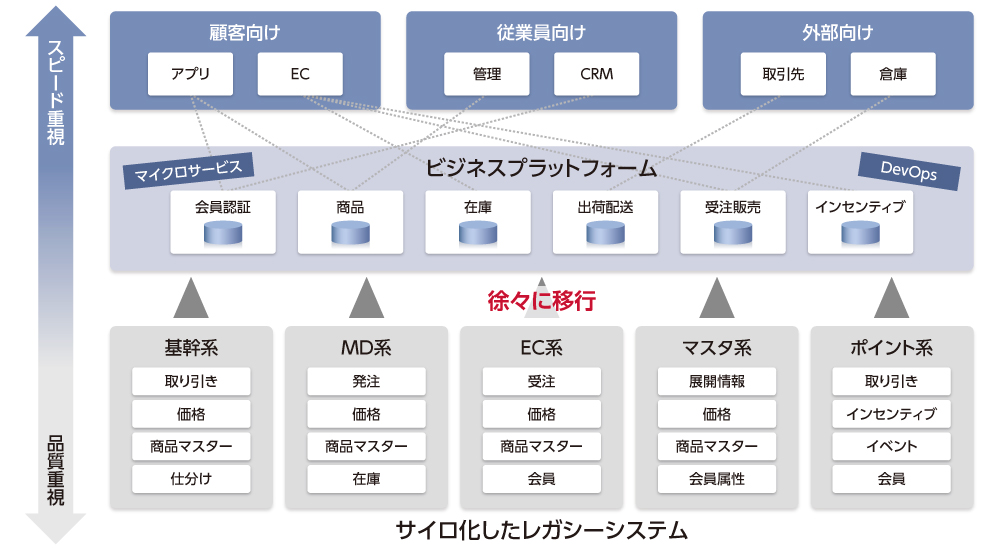 スピード重視

品質重視

顧客向け
アプリ
EC

従業員向け
管理
CRM

外部向け
取引先
倉庫

マイクロサービス
ビジネスプラットフォーム
DevOps

会員認証
商品
在庫
出荷配送
受注販売
インセンティブ

徐々に移行

基幹系
取り引き
価格
商品マスター
仕分け

MD系
発注
価格
商品マスター
在庫

EC系
受注
価格
商品マスター
会員

マスタ系
展開情報
価格
商品マスター
会員属性

ポイント系
取り引き
インセンティブ
イベント
会員

サイロ化したレガシーシステム